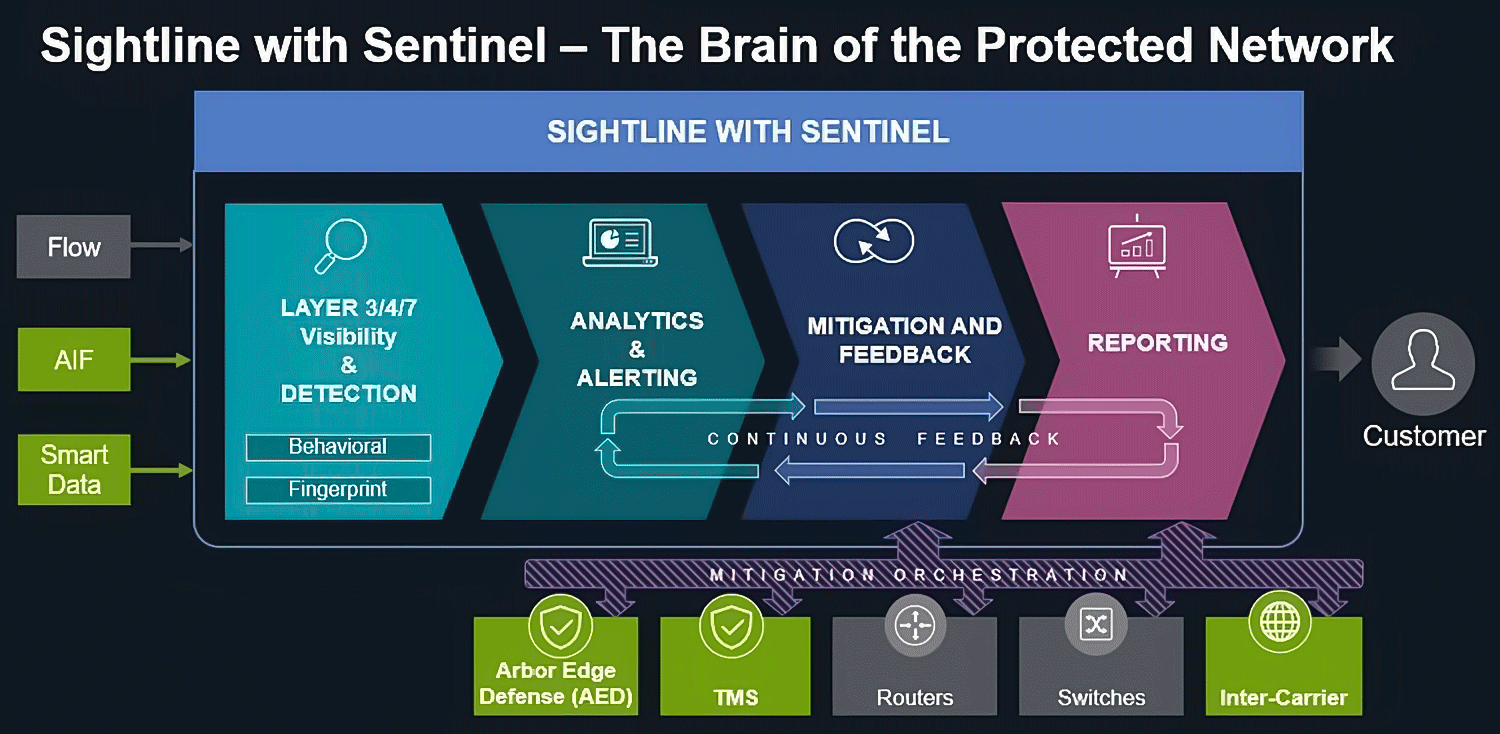 Sightline with Sentinel – The Brain of the Protected Network

SIGHTLINE WITH SENTINEL

Flow

AIF

Smart Data

LAYER 3/4/7 Visibility & DETECTION

Behavioral

Fingerprint

ANALYTICS & ALERTING

MITIGATION AND FEEDBACK

REPORTING

CONTINUOUS FEEDBACK

Customer

MITIGATION ORCHESTRATION

Arbor Edge Defense (AED)

TMS

Routers

Switches

Inter-Carrier